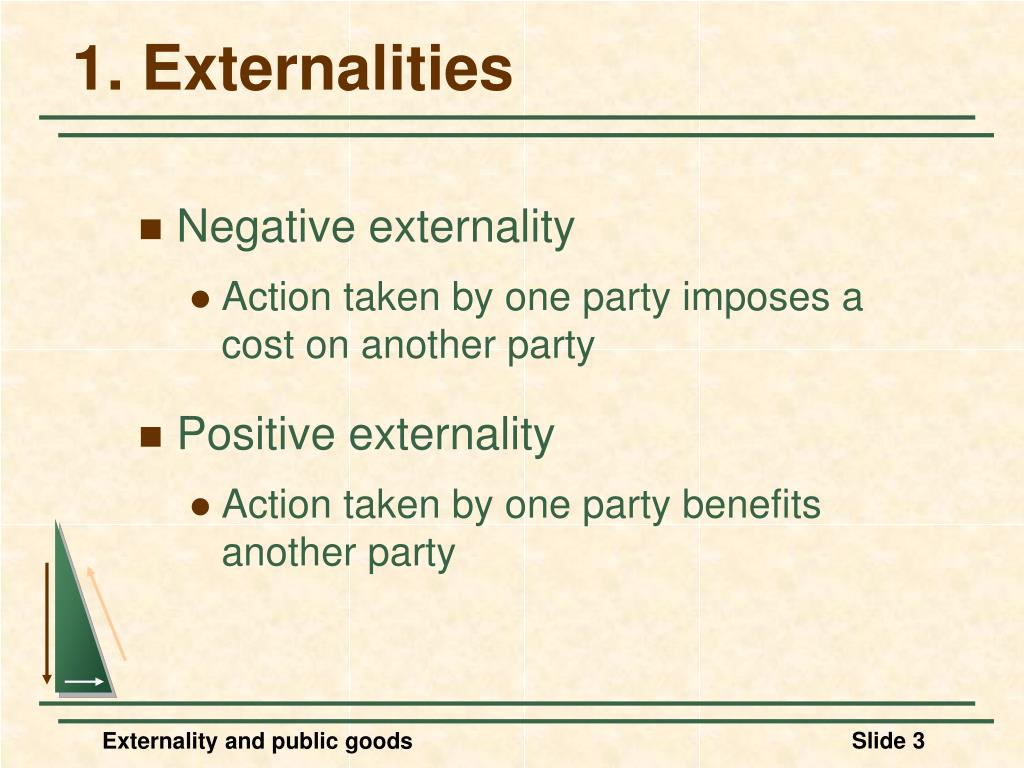 1. Externalities

Negative externality

Action taken by one party imposes a cost on another party

Positive externality

Action taken by one party benefits another party

Externality and public goods

Slide 3